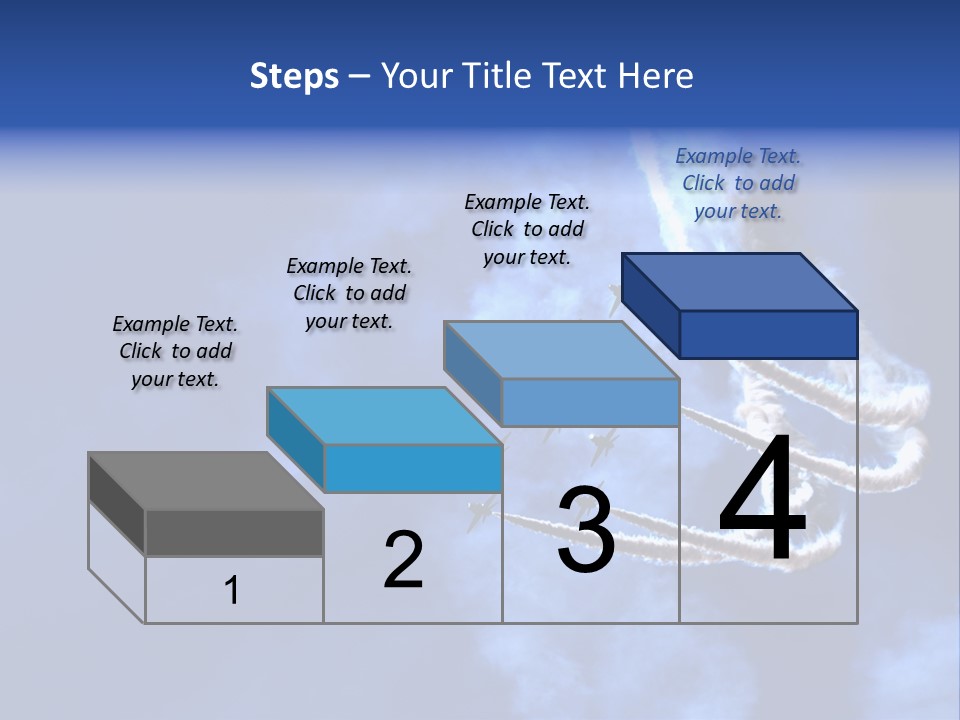 Steps – Your Title Text Here

Example Text. Click to add your text.

Example Text. Click to add your text.

Example Text. Click to add your text.

Example Text. Click to add your text.

1

2

3

4